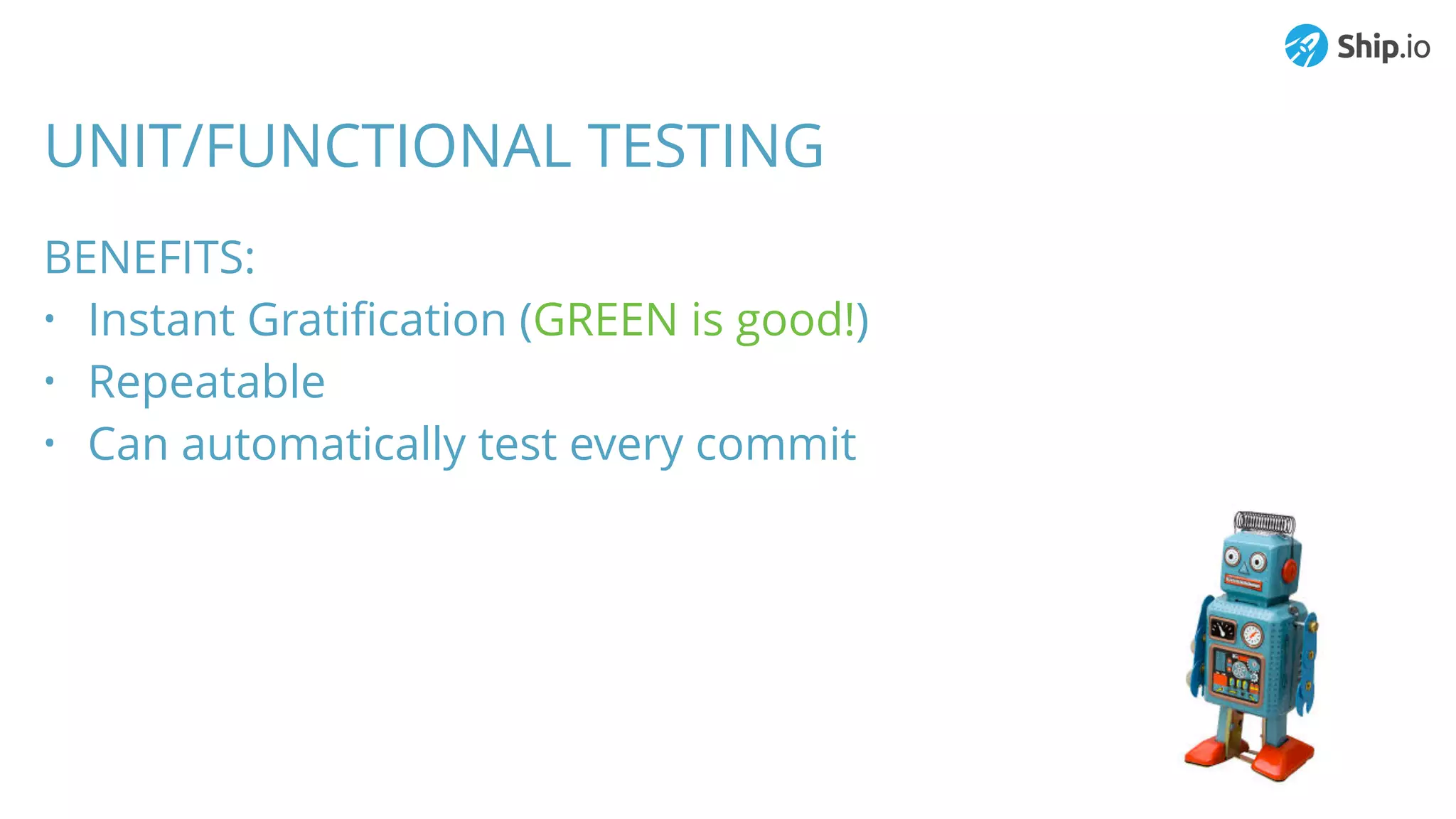 Ship.io

UNIT/FUNCTIONAL TESTING

BENEFITS:
• Instant Gratification (GREEN is good!)
• Repeatable
• Can automatically test every commit